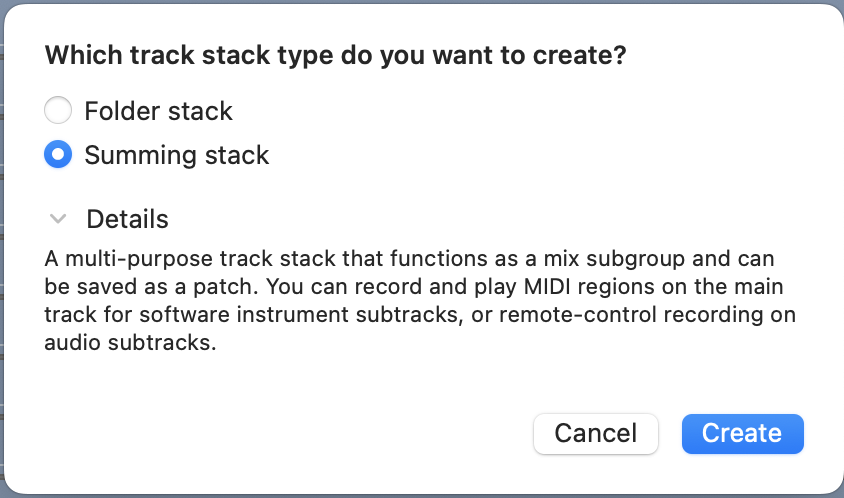 Which track stack type do you want to create?

Folder stack

Summing stack

Details

A multi-purpose track stack that functions as a mix subgroup and can be saved as a patch. You can record and play MIDI regions on the main track for software instrument subtracks, or remote-control recording on audio subtracks.

Cancel

Create